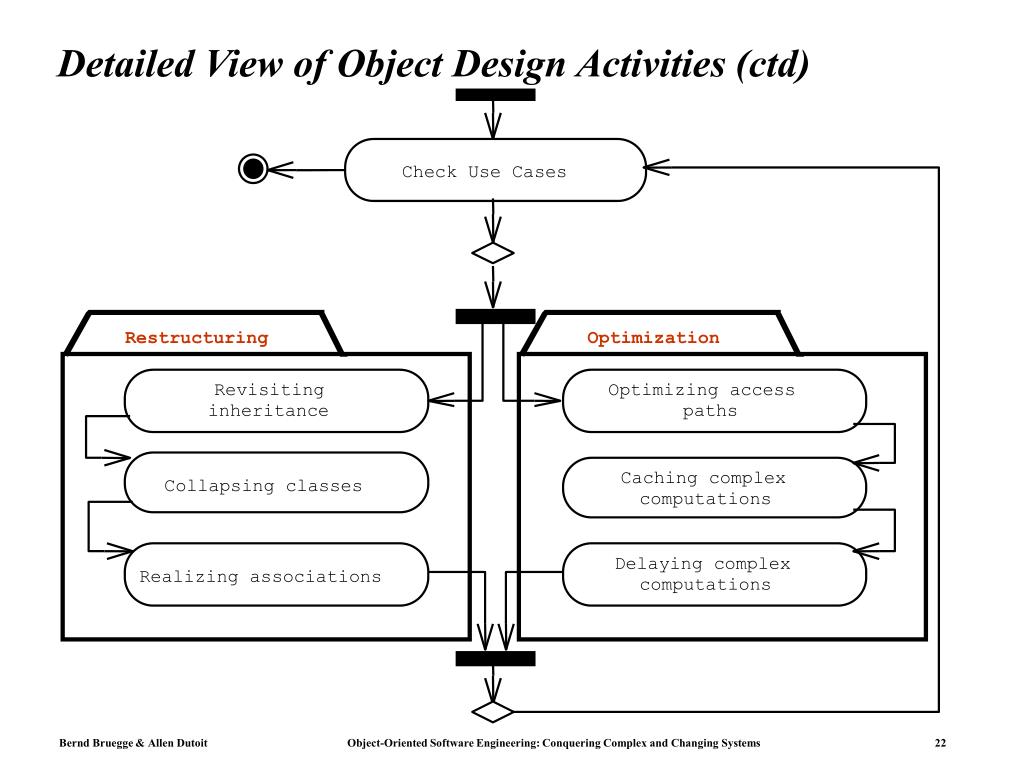 Detailed View of Object Design Activities (ctd)

Check Use Cases

Restructuring

Revisiting inheritance

Collapsing classes

Realizing associations

Optimization

Optimizing access paths

Caching complex computations

Delaying complex computations

Bernd Bruegge & Allen Dutoit

Object-Oriented Software Engineering: Conquering Complex and Changing Systems

22